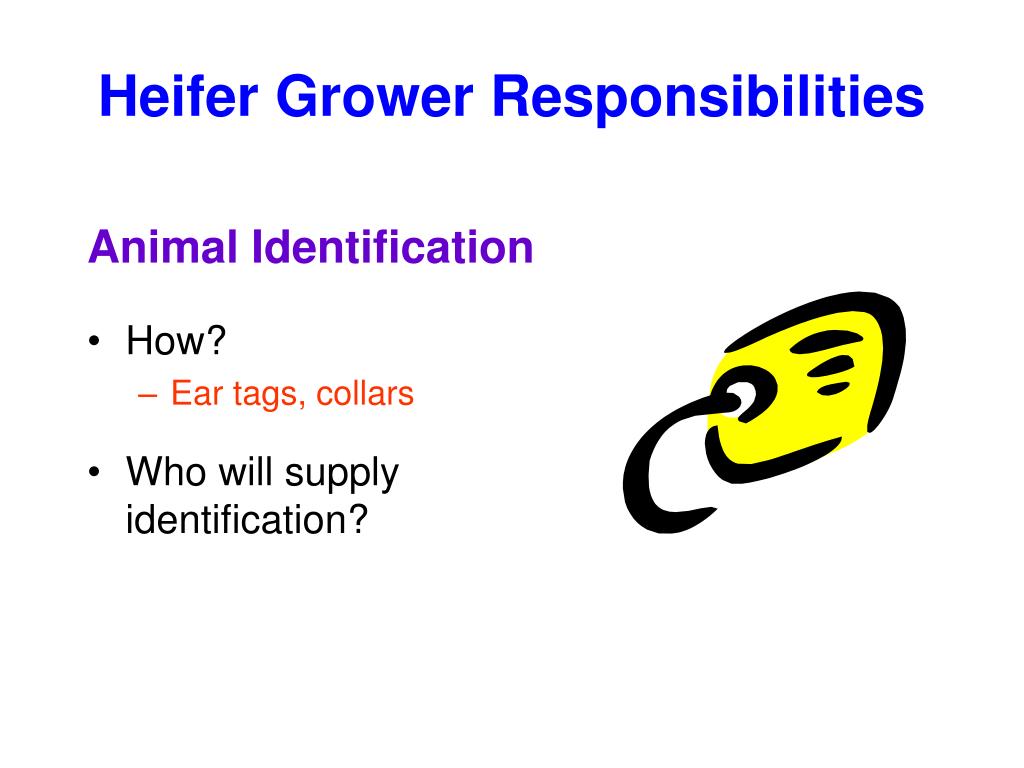 Heifer Grower Responsibilities

Animal Identification

• How?
– Ear tags, collars

• Who will supply identification?